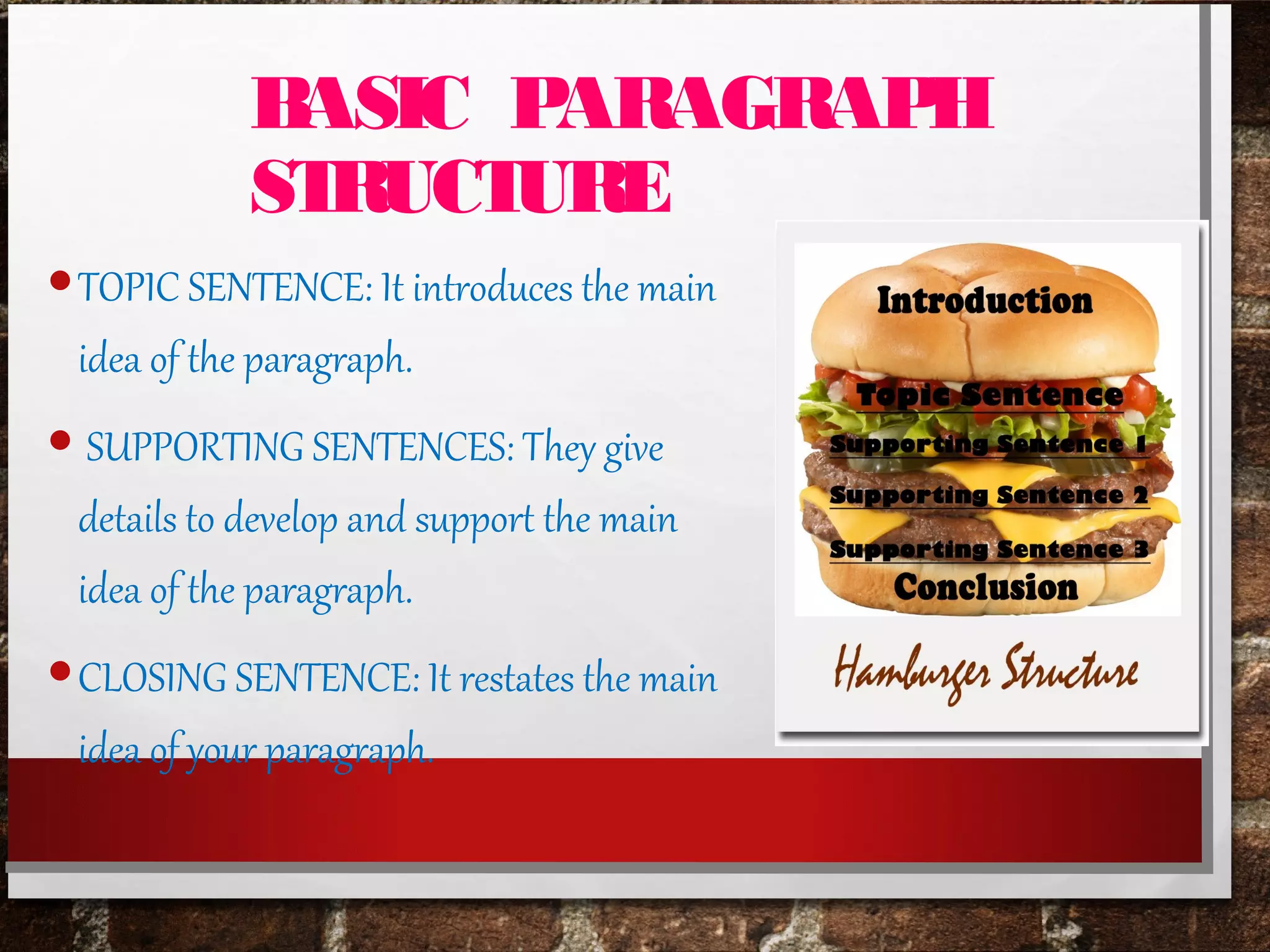 BASIC PARAGRAPH STRUCTURE

• TOPIC SENTENCE: It introduces the main idea of the paragraph.

• SUPPORTING SENTENCES: They give details to develop and support the main idea of the paragraph.

• CLOSING SENTENCE: It restates the main idea of your paragraph.

Introduction

Topic Sentence

Supporting Sentence 1

Supporting Sentence 2

Supporting Sentence 3

Conclusion

Hamburger Structure